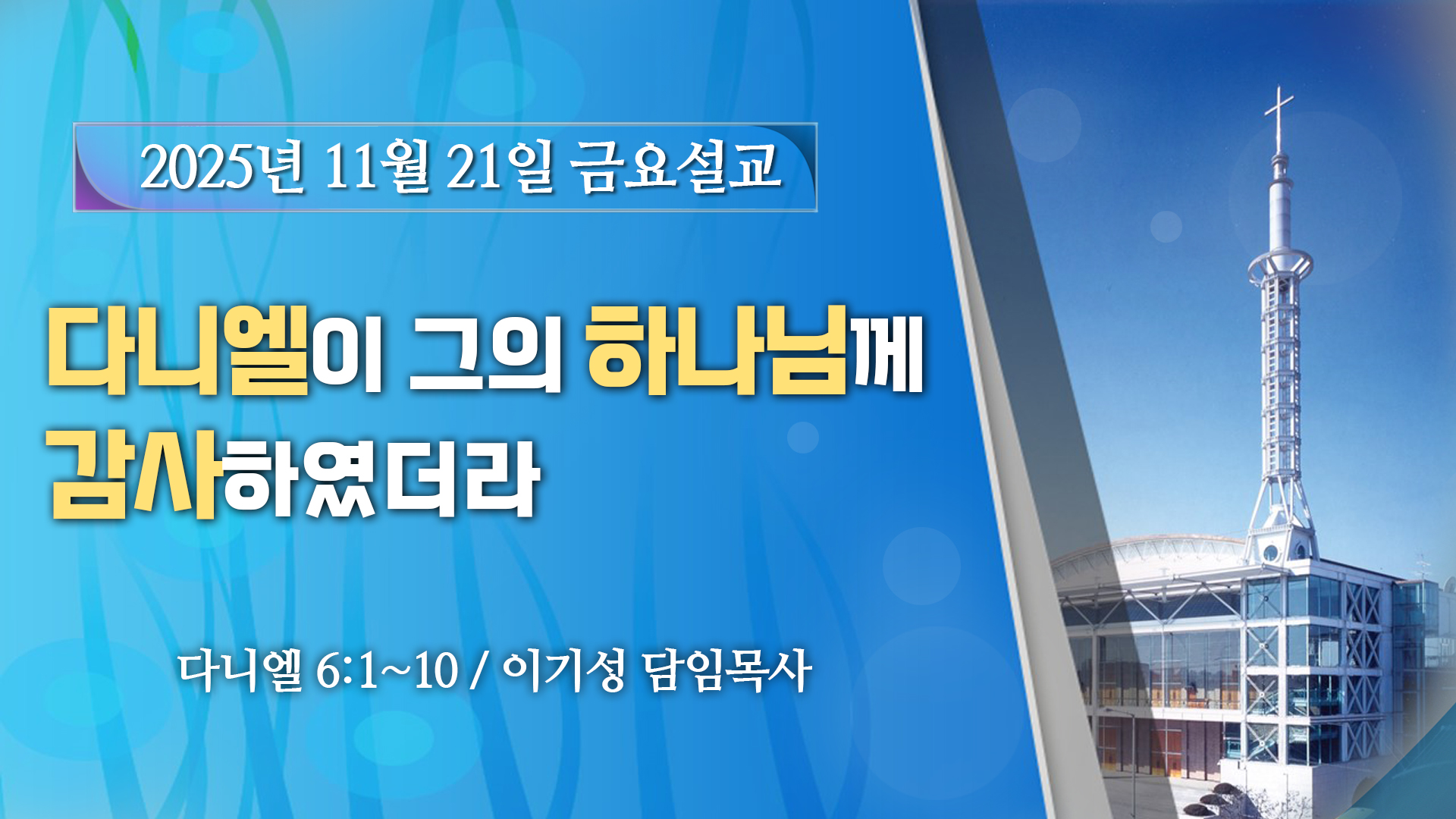 2025년 11월 21일 금요설교

다니엘이 그의 하나님께 감사하였더라

다니엘 6:1~10 / 이기성 담임목사